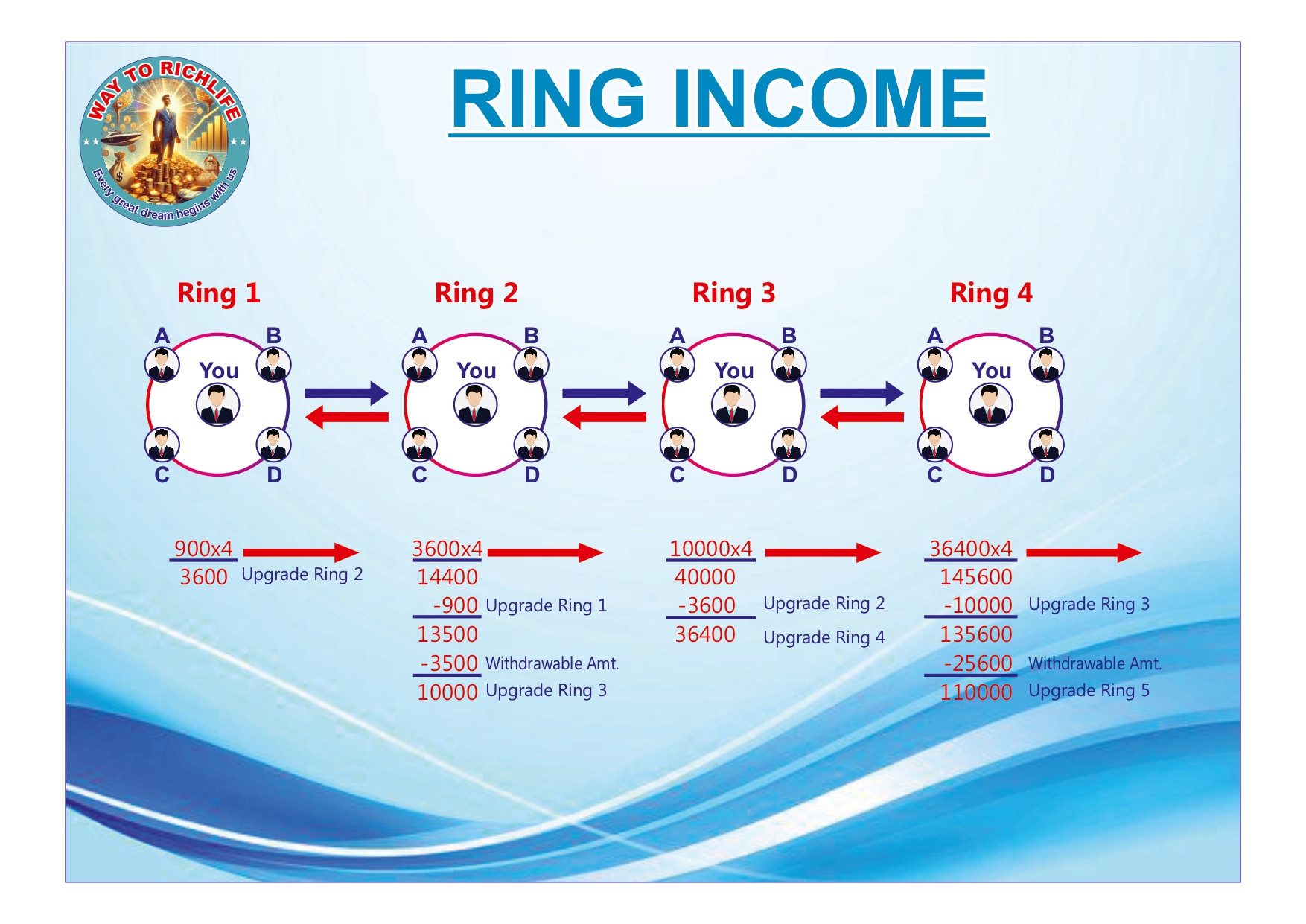 WAY TO RICHLIFE
Every great dream begins with us

RING INCOME

Ring 1
A B
You
C D

Ring 2
A B
You
C D

Ring 3
A B
You
C D

Ring 4
A B
You
C D

900x4
3600 Upgrade Ring 2

3600x4
14400
-900 Upgrade Ring 1
13500
-3500 Withdrawable Amt.
10000 Upgrade Ring 3

10000x4
40000
-3600 Upgrade Ring 2
36400 Upgrade Ring 4

36400x4
145600
-10000 Upgrade Ring 3
135600
-25600 Withdrawable Amt.
110000 Upgrade Ring 5